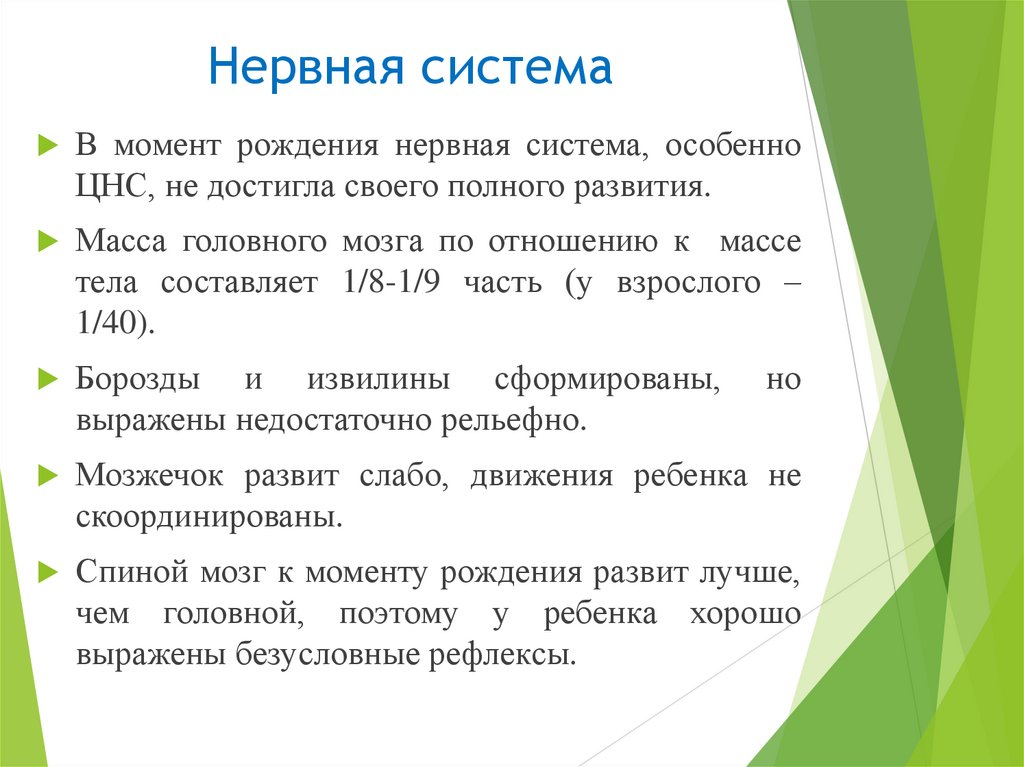 Нервная система

В момент рождения нервная система, особенно ЦНС, не достигла своего полного развития.

Масса головного мозга по отношению к массе тела составляет 1/8-1/9 часть (у взрослого – 1/40).

Борозды и извилины сформированы, но выражены недостаточно рельефно.

Мозжечок развит слабо, движения ребенка не скоординированы.

Спиной мозг к моменту рождения развит лучше, чем головной, поэтому у ребенка хорошо выражены безусловные рефлексы.